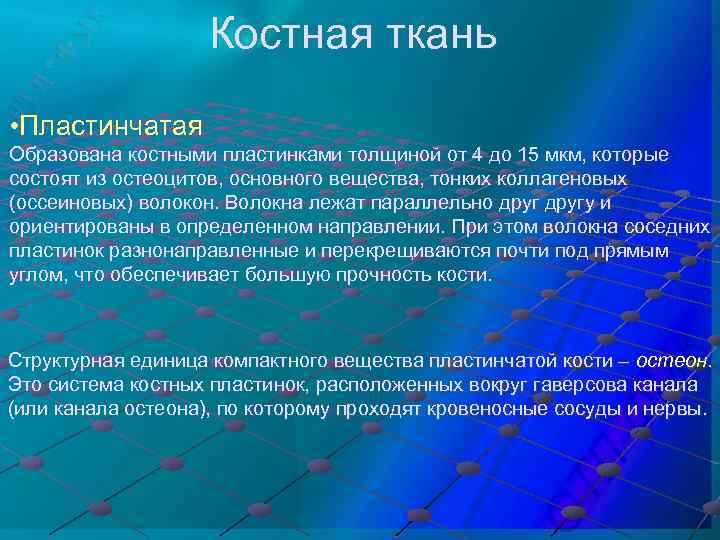 Костная ткань

•Пластинчатая
Образована костными пластинками толщиной от 4 до 15 мкм, которые состоят из остеоцитов, основного вещества, тонких коллагеновых (оссеиновых) волокон. Волокна лежат параллельно друг другу и ориентированы в определенном направлении. При этом волокна соседних пластинок разнонаправленные и перекрещиваются почти под прямым углом, что обеспечивает большую прочность кости.

Структурная единица компактного вещества пластинчатой кости – остеон. Это система костных пластинок, расположенных вокруг гаверсова канала (или канала остеона), по которому проходят кровеносные сосуды и нервы.